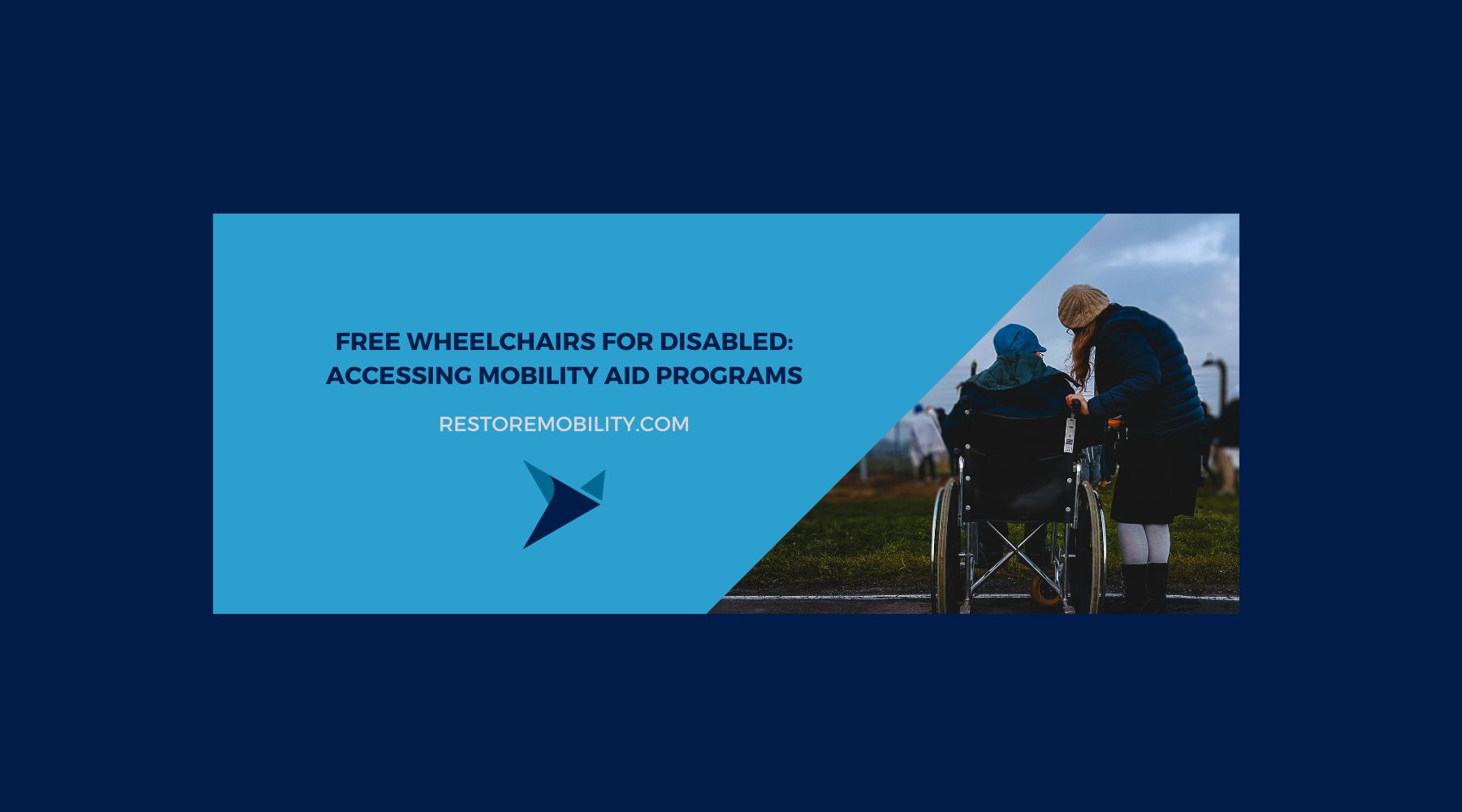 FREE WHEELCHAIRS FOR DISABLED:
ACCESSING MOBILITY AID PROGRAMS

RESTOREMOBILITY.COM